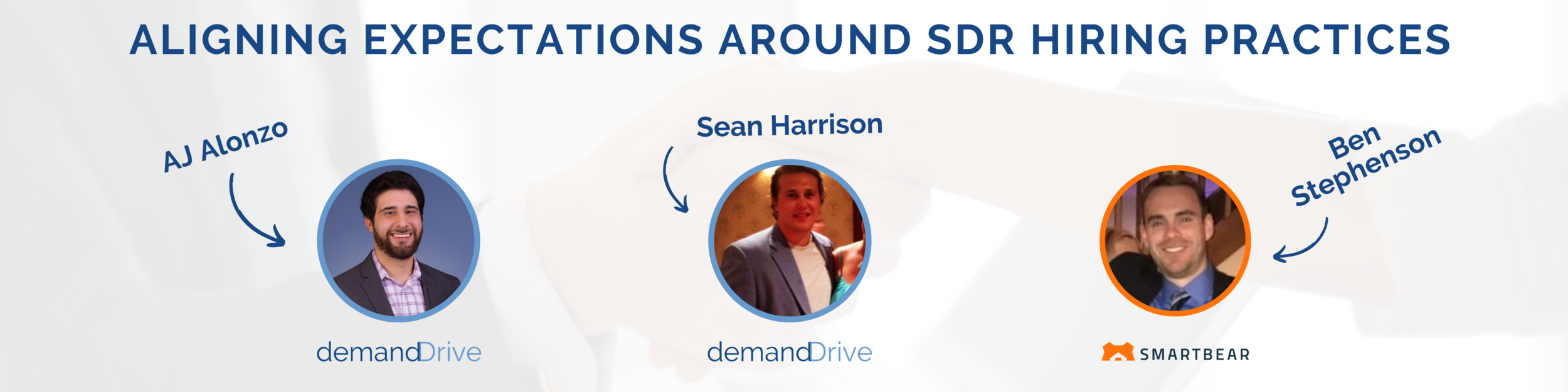 ALIGNING EXPECTATIONS AROUND SDR HIRING PRACTICES

AJ Alonzo

demandDrive

Sean Harrison

demandDrive

Ben Stephenson

SMARTBEAR